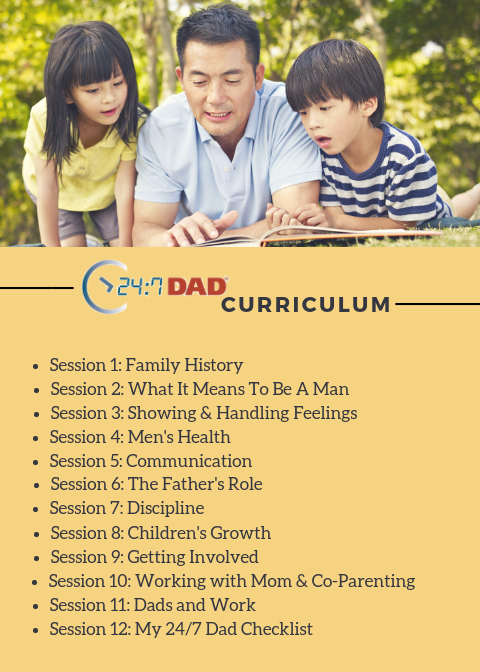 24:7 DAD®
CURRICULUM

- Session 1: Family History
- Session 2: What It Means To Be A Man
- Session 3: Showing & Handling Feelings
- Session 4: Men's Health
- Session 5: Communication
- Session 6: The Father's Role
- Session 7: Discipline
- Session 8: Children's Growth
- Session 9: Getting Involved
- Session 10: Working with Mom & Co-Parenting
- Session 11: Dads and Work
- Session 12: My 24/7 Dad Checklist